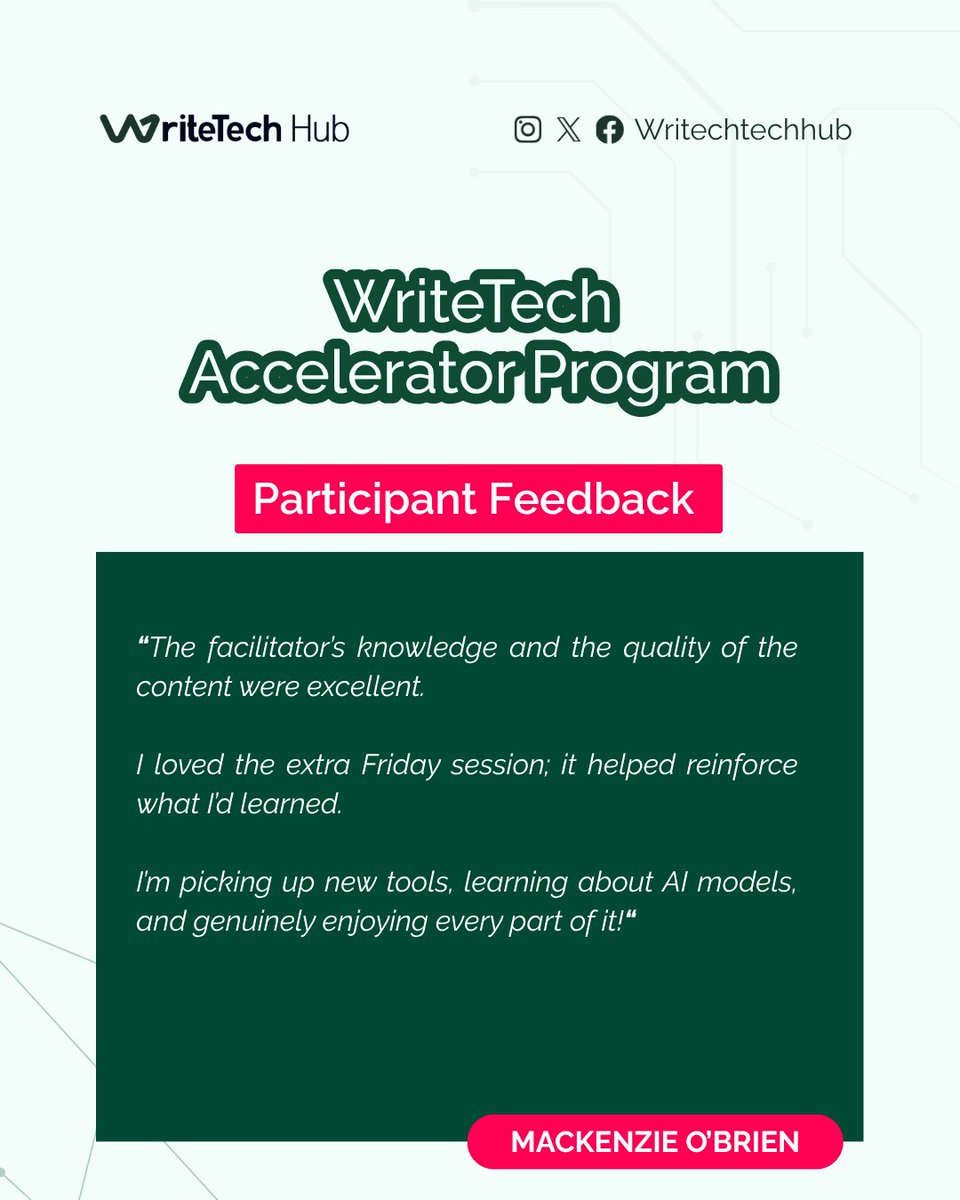 WriteTech Hub

Writechtechhub

WriteTech Accelerator Program

Participant Feedback

“The facilitator's knowledge and the quality of the content were excellent.

I loved the extra Friday session; it helped reinforce what I'd learned.

I'm picking up new tools, learning about AI models, and genuinely enjoying every part of it!“

MACKENZIE O'BRIEN